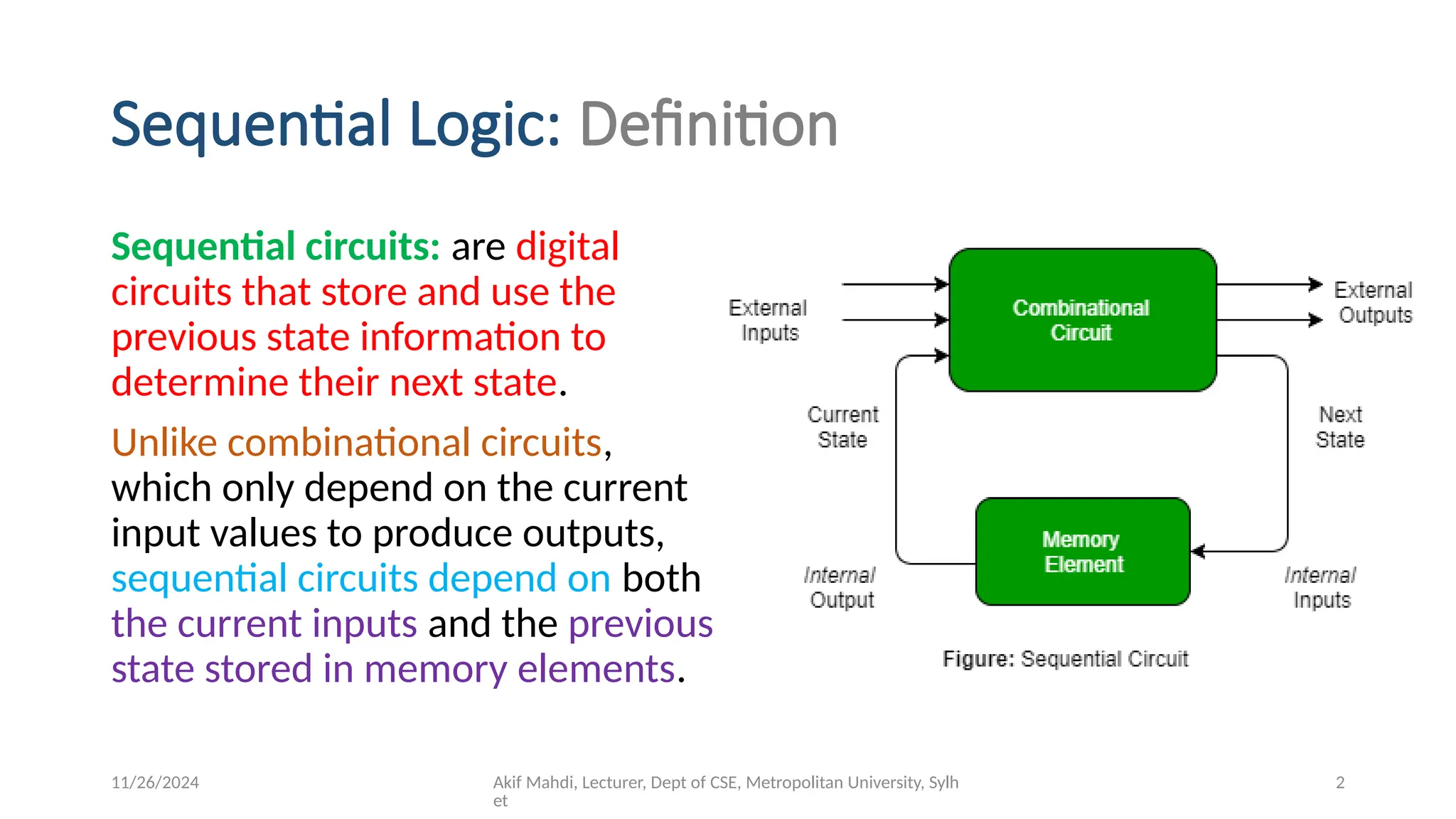 Sequential Logic: Definition

Sequential circuits: are digital circuits that store and use the previous state information to determine their next state.

Unlike combinational circuits, which only depend on the current input values to produce outputs, sequential circuits depend on both the current inputs and the previous state stored in memory elements.

External Inputs

Combinational Circuit

External Outputs

Current State

Next State

Memory Element

Internal Output

Internal Inputs

Figure: Sequential Circuit

11/26/2024

Akif Mahdi, Lecturer, Dept of CSE, Metropolitan University, Sylhet

2